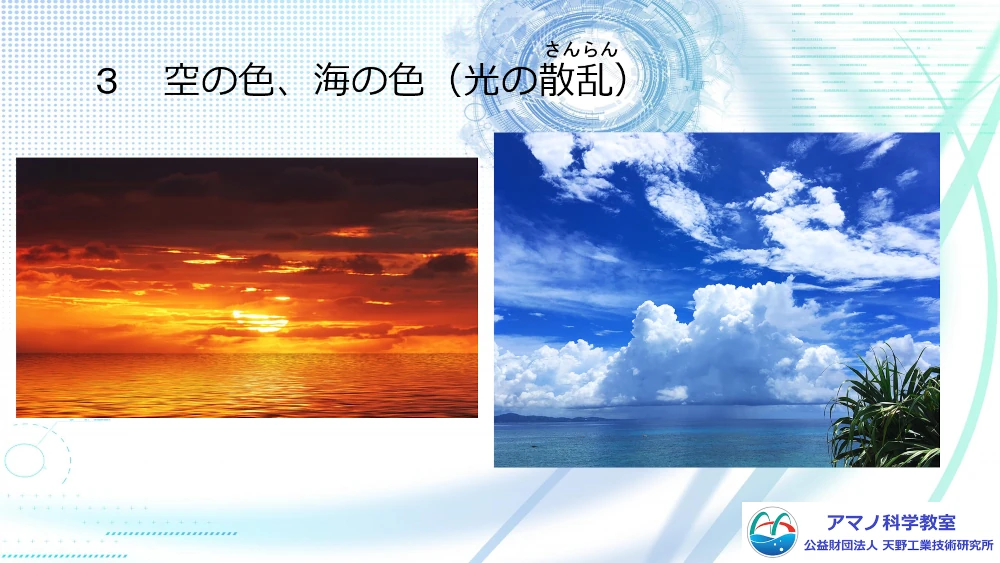 3　空の色、海の色（光の散乱）

さんらん

アマノ科学教室
公益財団法人 天野工業技術研究所